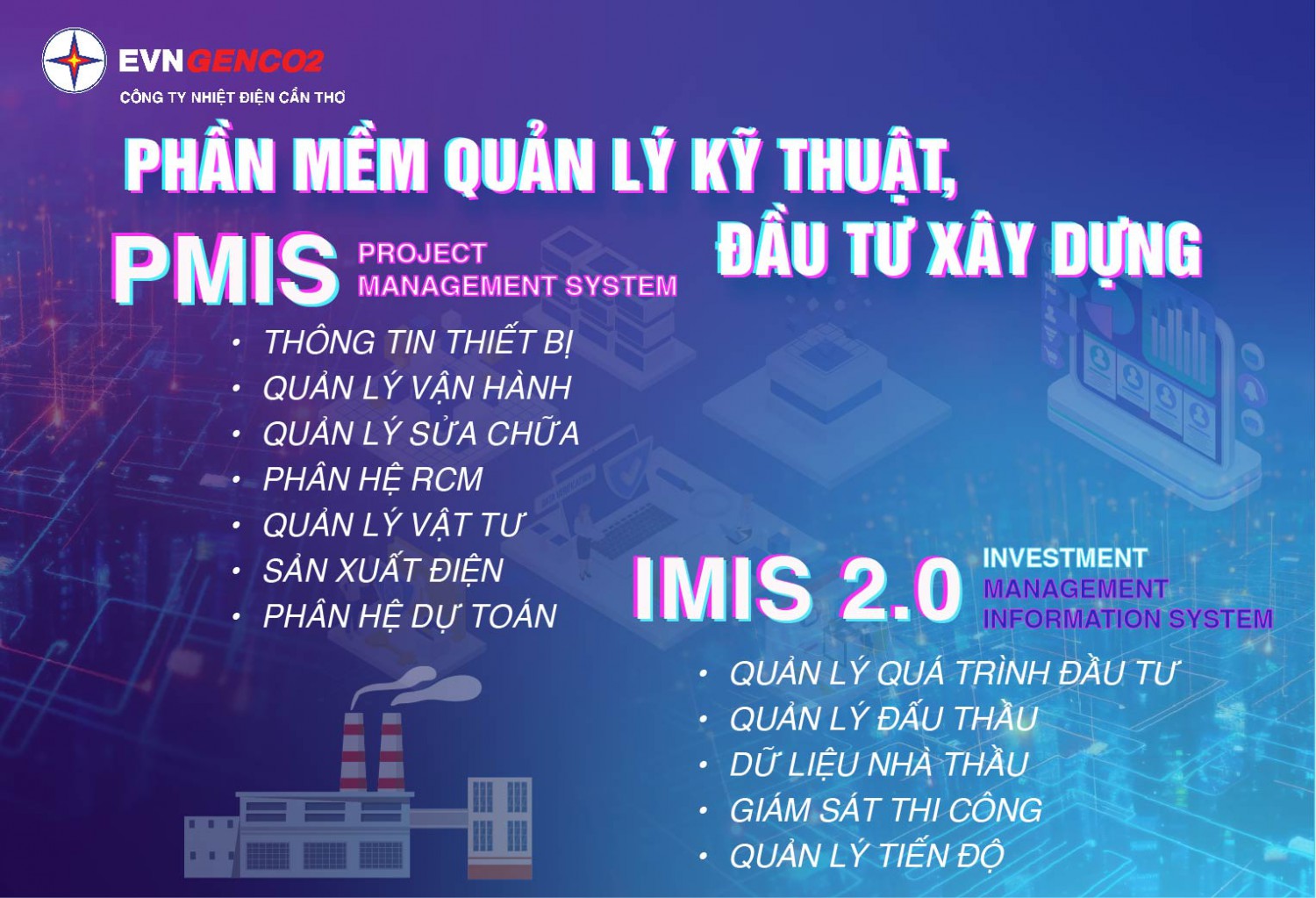 EVNGENCO2
CÔNG TY NHIỆT ĐIỆN CẦN THƠ

PHẦN MỀM QUẢN LÝ KỸ THUẬT, ĐẦU TƯ XÂY DỰNG

PMIS PROJECT MANAGEMENT SYSTEM

• THÔNG TIN THIẾT BỊ
• QUẢN LÝ VẬN HÀNH
• QUẢN LÝ SỬA CHỮA
• PHÂN HỆ RCM
• QUẢN LÝ VẬT TƯ
• SẢN XUẤT ĐIỆN
• PHÂN HỆ DỰ TOÁN

IMIS 2.0 INVESTMENT MANAGEMENT INFORMATION SYSTEM

• QUẢN LÝ QUÁ TRÌNH ĐẦU TƯ
• QUẢN LÝ ĐẤU THẦU
• DỮ LIỆU NHÀ THẦU
• GIÁM SÁT THI CÔNG
• QUẢN LÝ TIẾN ĐỘ